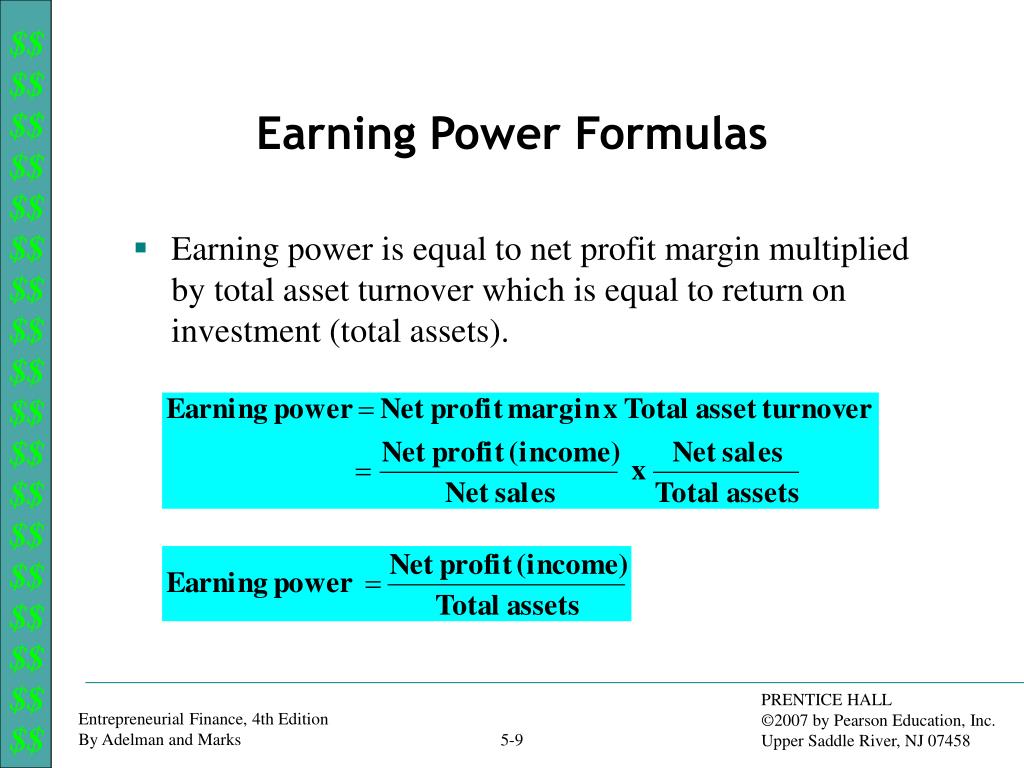 $$
$$
$$
$$
$$
$$
$$
$$
$$
$$
$$
$$
$$
$$
$$
$$
$$
$$

Earning Power Formulas

▪ Earning power is equal to net profit margin multiplied by total asset turnover which is equal to return on investment (total assets).

$\text{Earning power} = \text{Net profit margin x Total asset turnover}$
$= \frac{\text{Net profit (income)}}{\text{Net sales}} \text{ x } \frac{\text{Net sales}}{\text{Total assets}}$

$\text{Earning power} = \frac{\text{Net profit (income)}}{\text{Total assets}}$

Entrepreneurial Finance, 4th Edition
By Adelman and Marks

5-9

PRENTICE HALL
©2007 by Pearson Education, Inc.
Upper Saddle River, NJ 07458